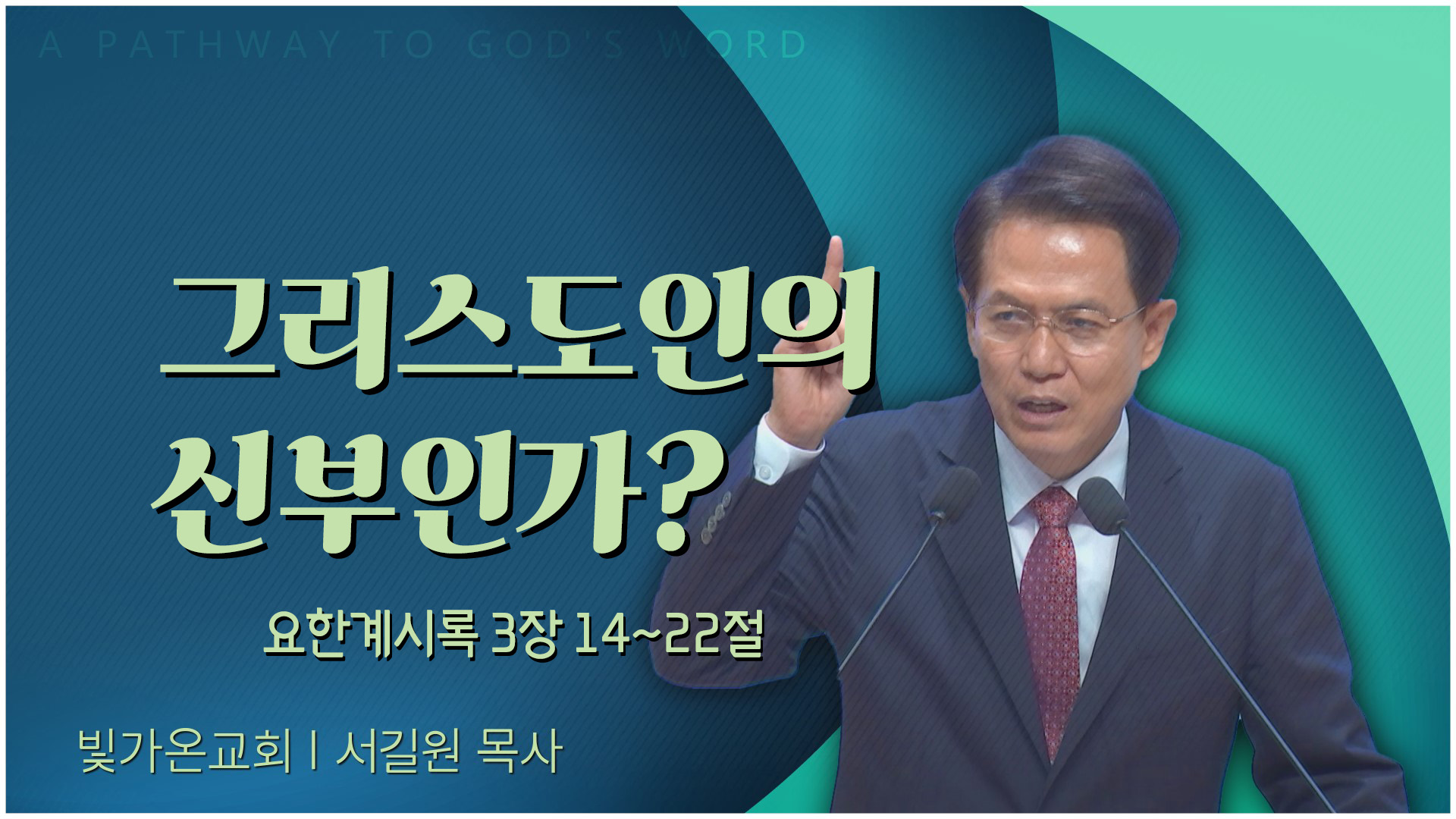 A PATHWAY TO GOD'S WORD

그리스도인의
신부인가?

요한계시록 3장 14~22절

빛가온교회 | 서길원 목사